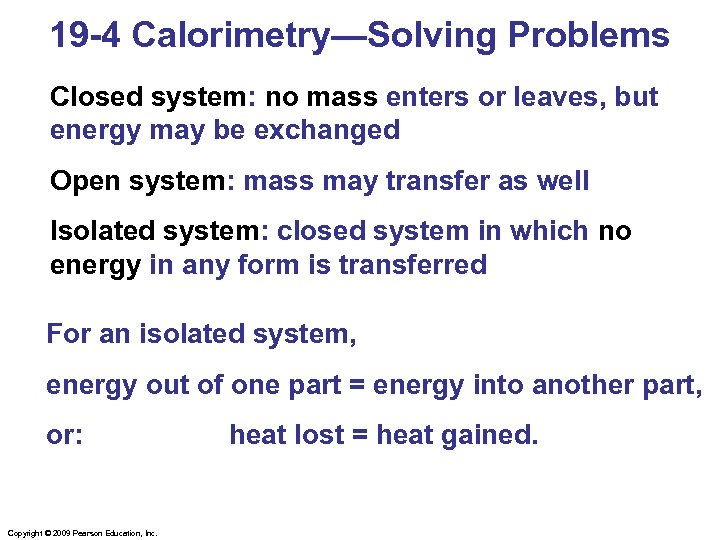 19-4 Calorimetry—Solving Problems

Closed system: no mass enters or leaves, but energy may be exchanged

Open system: mass may transfer as well

Isolated system: closed system in which no energy in any form is transferred

For an isolated system,

energy out of one part = energy into another part,

or: heat lost = heat gained.

Copyright © 2009 Pearson Education, Inc.